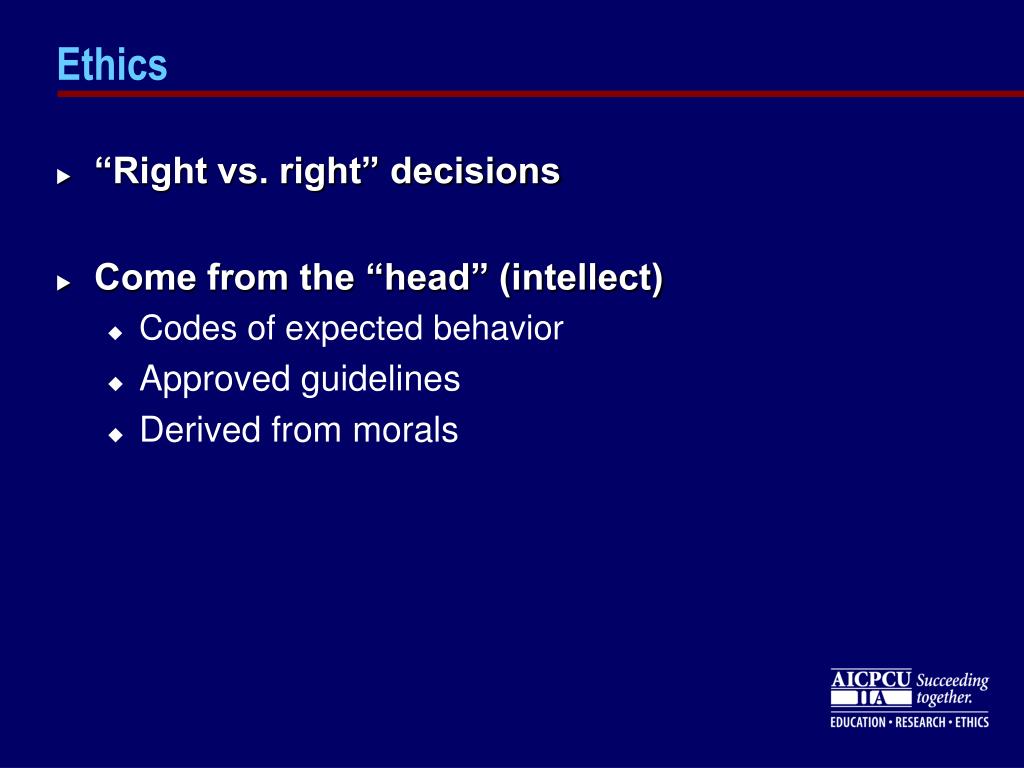 Ethics

“Right vs. right” decisions

Come from the “head” (intellect)
Codes of expected behavior
Approved guidelines
Derived from morals

AICPCU IIA Succeeding together.
EDUCATION • RESEARCH • ETHICS